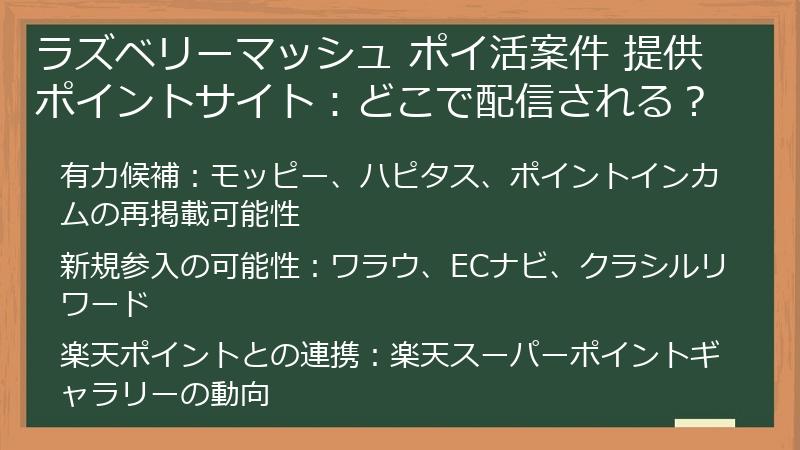 ラズベリーマッシュ ポイ活案件 提供ポイントサイト：どこで配信される？

有力候補：モッピー、ハピタス、ポイントインカムの再掲載可能性

新規参入の可能性：ワラウ、ECナビ、クラシルリワード

楽天ポイントとの連携：楽天スーパーポイントギャラリーの動向